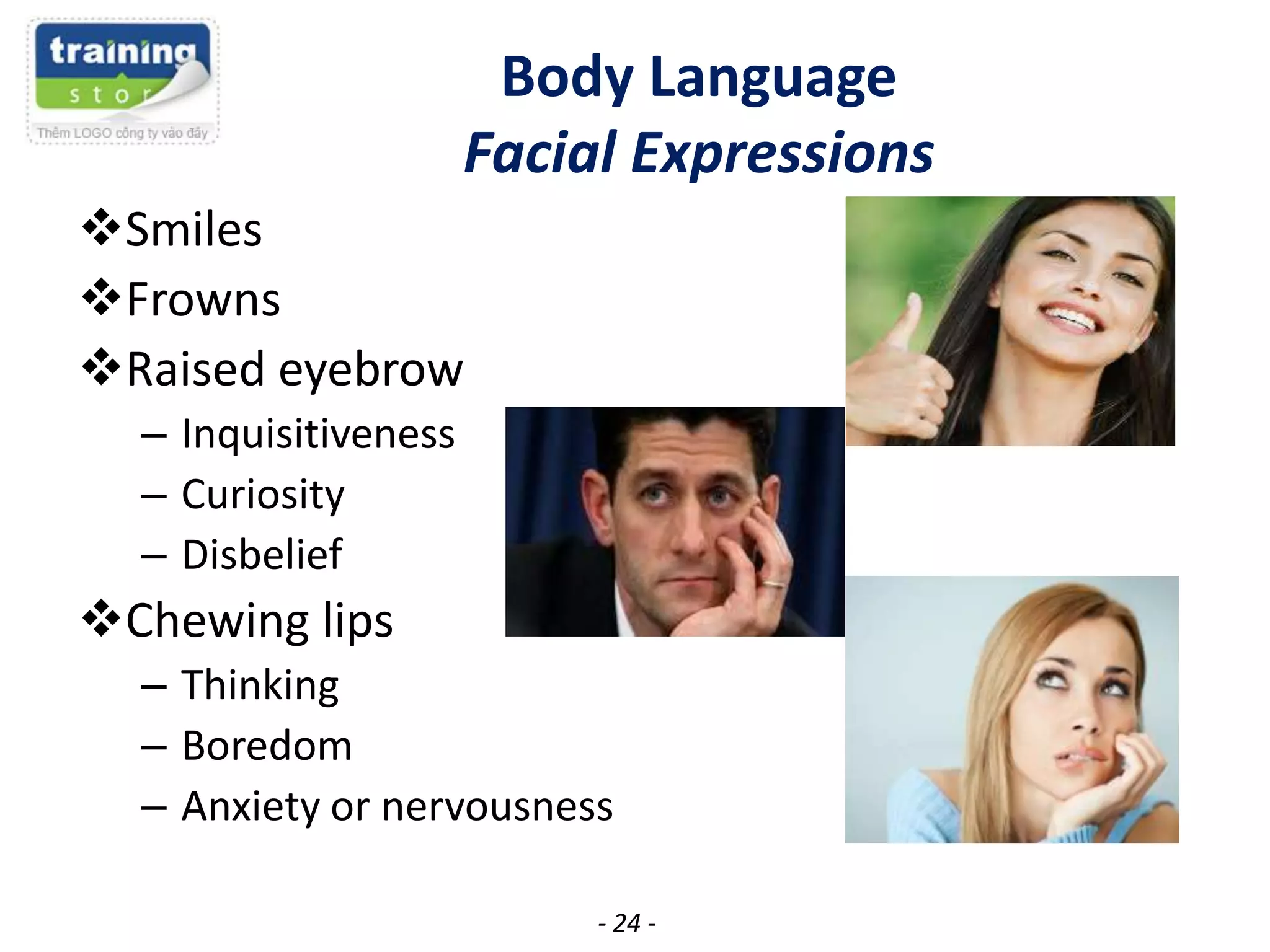 training
stor

Thêm LOGO công ty vào đây

Body Language
Facial Expressions

❖Smiles
❖Frowns
❖Raised eyebrow
– Inquisitiveness
– Curiosity
– Disbelief
❖Chewing lips
– Thinking
– Boredom
– Anxiety or nervousness

- 24 -